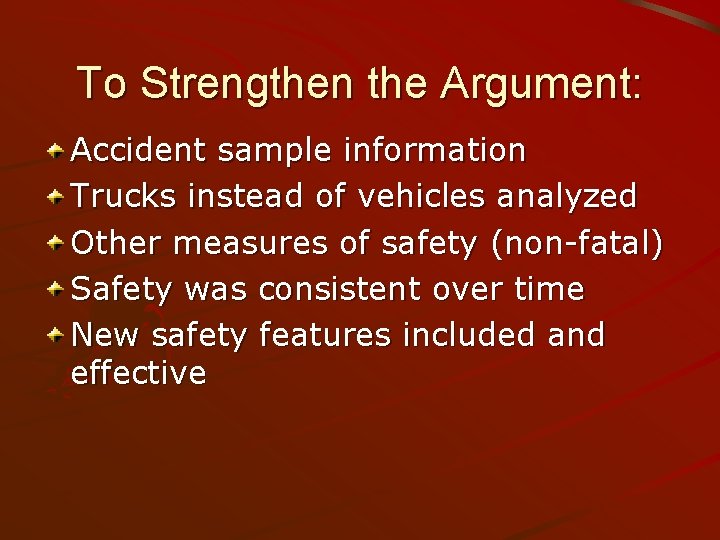 To Strengthen the Argument:

Accident sample information
Trucks instead of vehicles analyzed
Other measures of safety (non-fatal)
Safety was consistent over time
New safety features included and effective